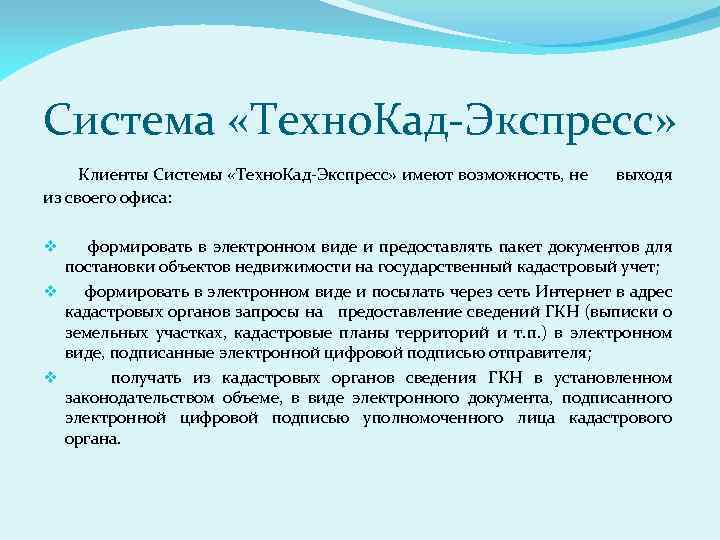 Система «ТехноКад-Экспресс»

Клиенты Системы «ТехноКад-Экспресс» имеют возможность, не выходя из своего офиса:

❖ формировать в электронном виде и предоставлять пакет документов для постановки объектов недвижимости на государственный кадастровый учет;

❖ формировать в электронном виде и посылать через сеть Интернет в адрес кадастровых органов запросы на предоставление сведений ГКН (выписки о земельных участках, кадастровые планы территорий и т.п.) в электронном виде, подписанные электронной цифровой подписью отправителя;

❖ получать из кадастровых органов сведения ГКН в установленном законодательством объеме, в виде электронного документа, подписанного электронной цифровой подписью уполномоченного лица кадастрового органа.